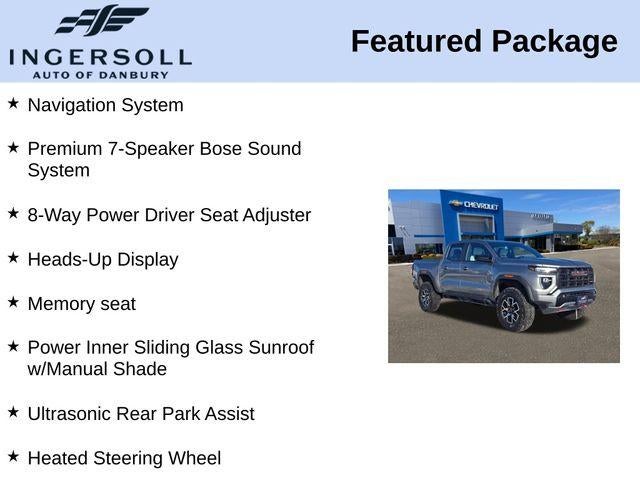 INGERSOLL
AUTO OF DANBURY

Featured Package

★ Navigation System

★ Premium 7-Speaker Bose Sound System

★ 8-Way Power Driver Seat Adjuster

★ Heads-Up Display

★ Memory seat

★ Power Inner Sliding Glass Sunroof w/Manual Shade

★ Ultrasonic Rear Park Assist

★ Heated Steering Wheel

CHEVROLET